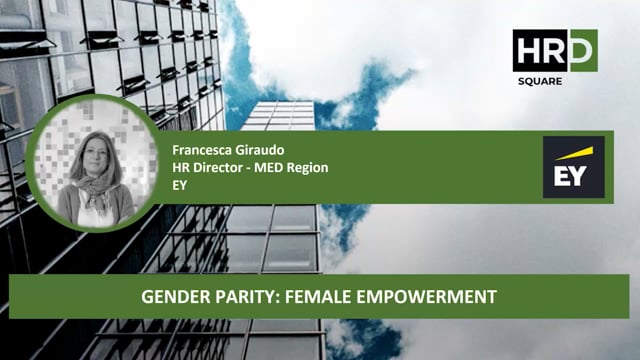 HRD
SQUARE

Francesca Giraudo
HR Director - MED Region
EY

EY

GENDER PARITY: FEMALE EMPOWERMENT